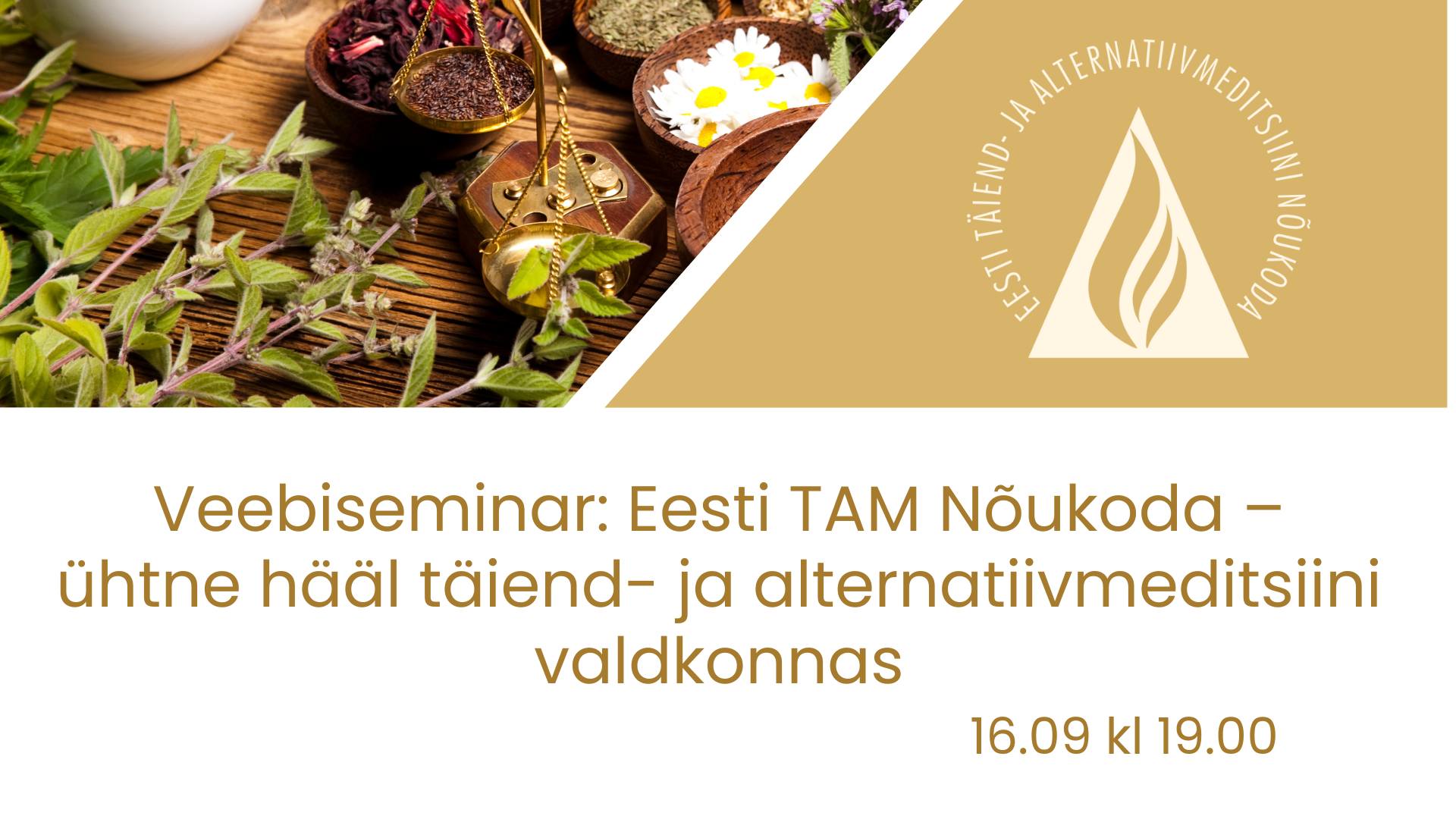 EESTI TÄIEND- JA ALTERNATIIVMEDITSIINI NÕUKODA

Veebiseminar: Eesti TAM Nõukoda – ühtne hääl täiend- ja alternatiivmeditsiini valdkonnas

16.09 kl 19.00